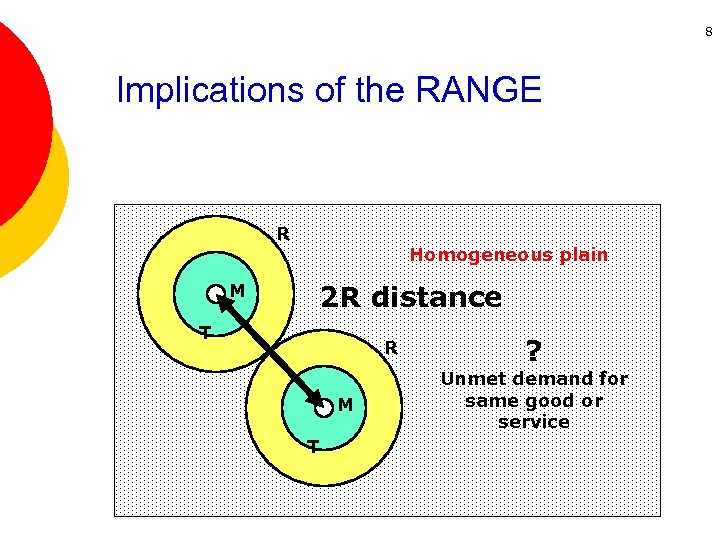 8

Implications of the RANGE

R

Homogeneous plain

M

2R distance

T

R

?

Unmet demand for same good or service

M

T